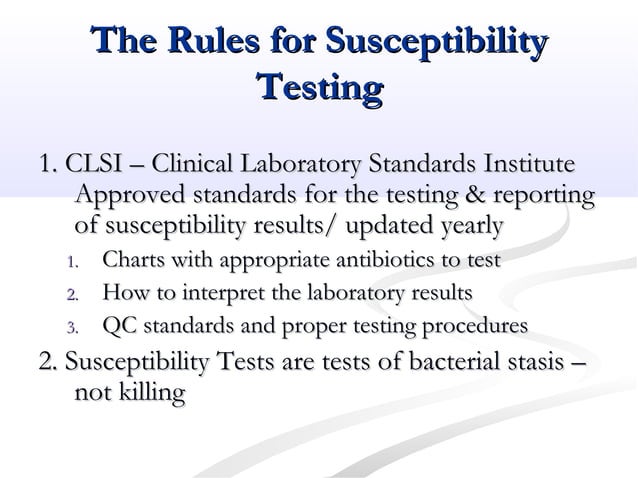 The Rules for Susceptibility Testing

1. CLSI – Clinical Laboratory Standards Institute Approved standards for the testing & reporting of susceptibility results/ updated yearly

1. Charts with appropriate antibiotics to test
2. How to interpret the laboratory results
3. QC standards and proper testing procedures

2. Susceptibility Tests are tests of bacterial stasis – not killing